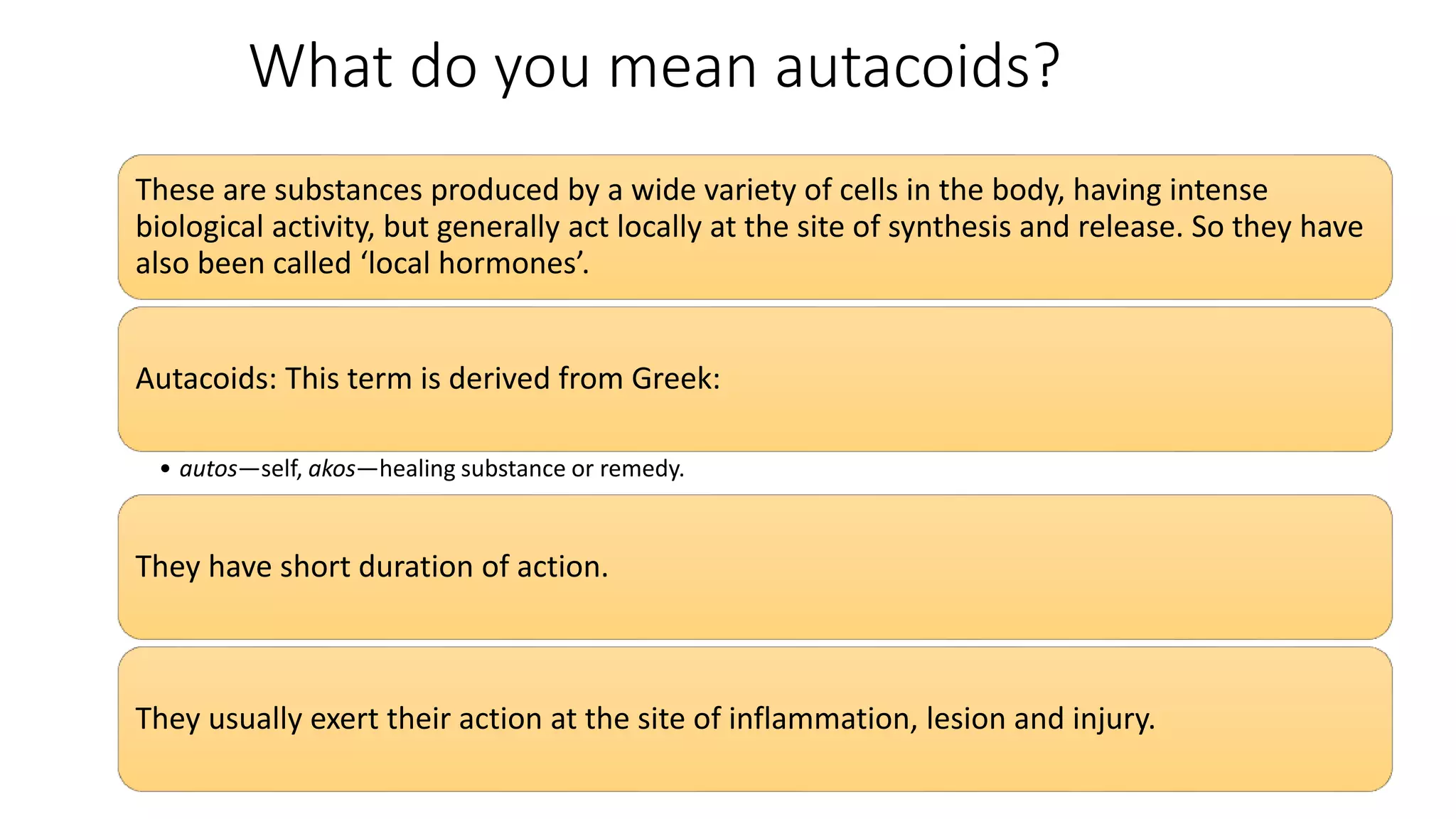 What do you mean autacoids?

These are substances produced by a wide variety of cells in the body, having intense biological activity, but generally act locally at the site of synthesis and release. So they have also been called ‘local hormones’.

Autacoids: This term is derived from Greek:

• autos—self, akos—healing substance or remedy.

They have short duration of action.

They usually exert their action at the site of inflammation, lesion and injury.